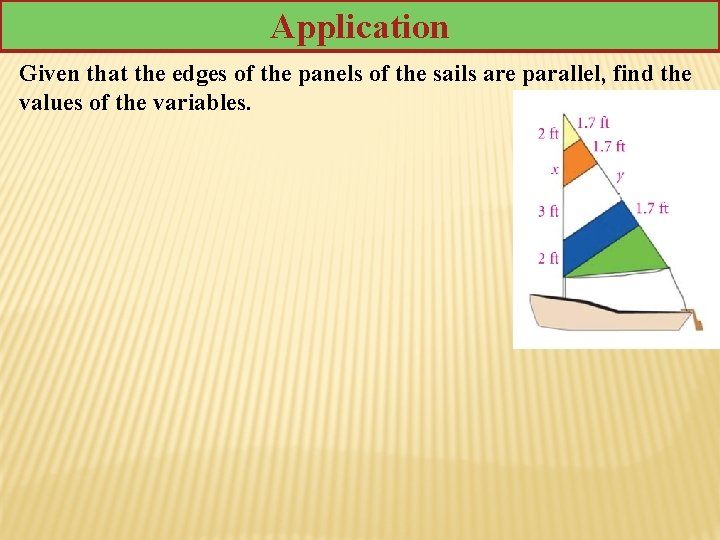 Application

Given that the edges of the panels of the sails are parallel, find the values of the variables.

2 ft
1.7 ft
1.7 ft
$x$
$y$
3 ft
1.7 ft
2 ft